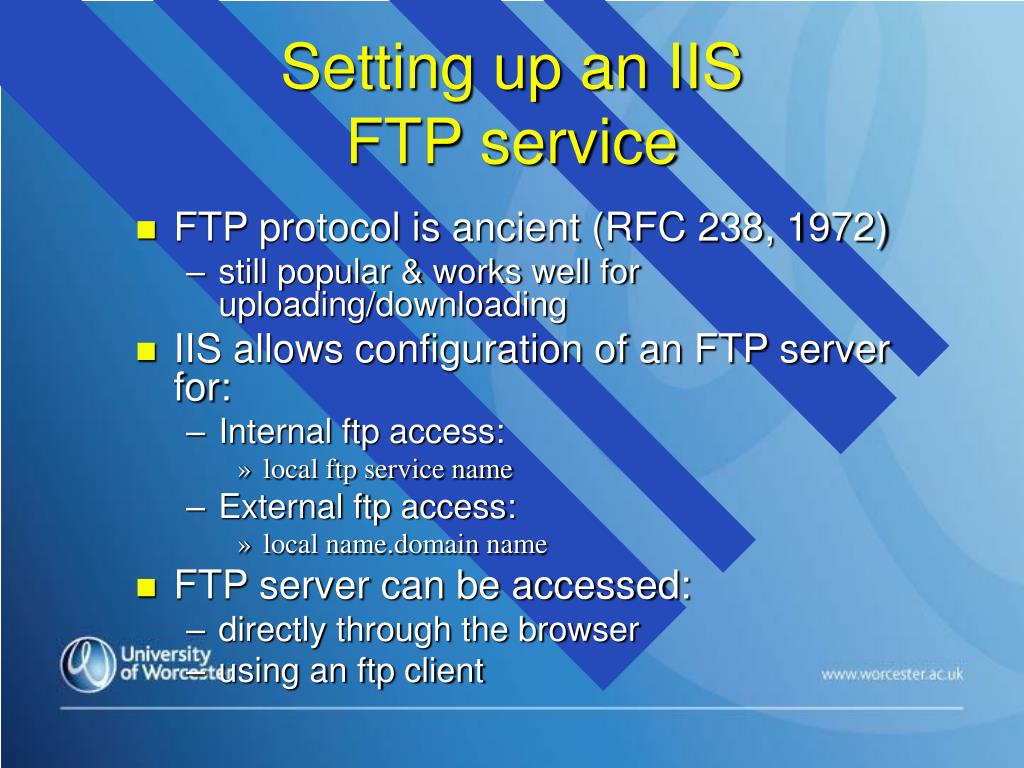 Setting up an IIS FTP service

- FTP protocol is ancient (RFC 238, 1972)
  – still popular & works well for uploading/downloading
- IIS allows configuration of an FTP server for:
  – Internal ftp access:
    » local ftp service name
  – External ftp access:
    » local name.domain name
- FTP server can be accessed:
  – directly through the browser
  – using an ftp client

University of Worcester

www.worcester.ac.uk